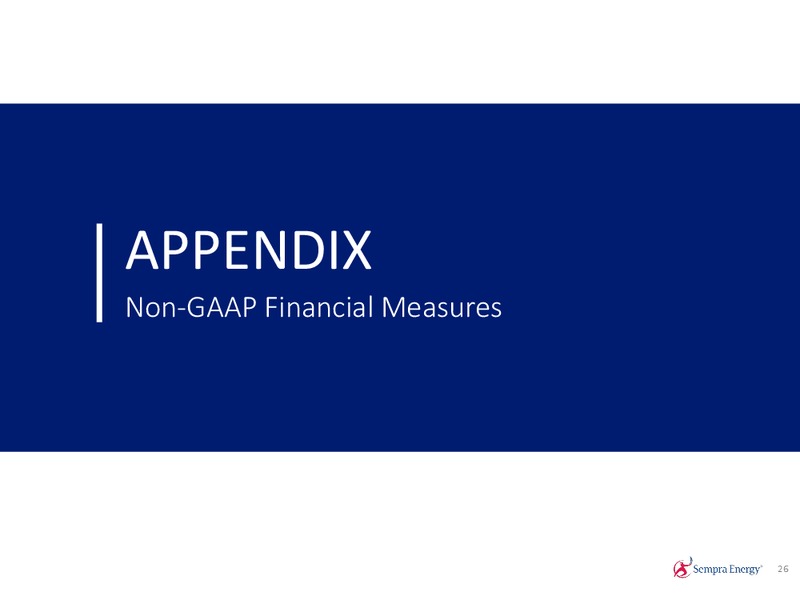 APPENDIX

Non-GAAP Financial Measures

Sempra Energy®

26